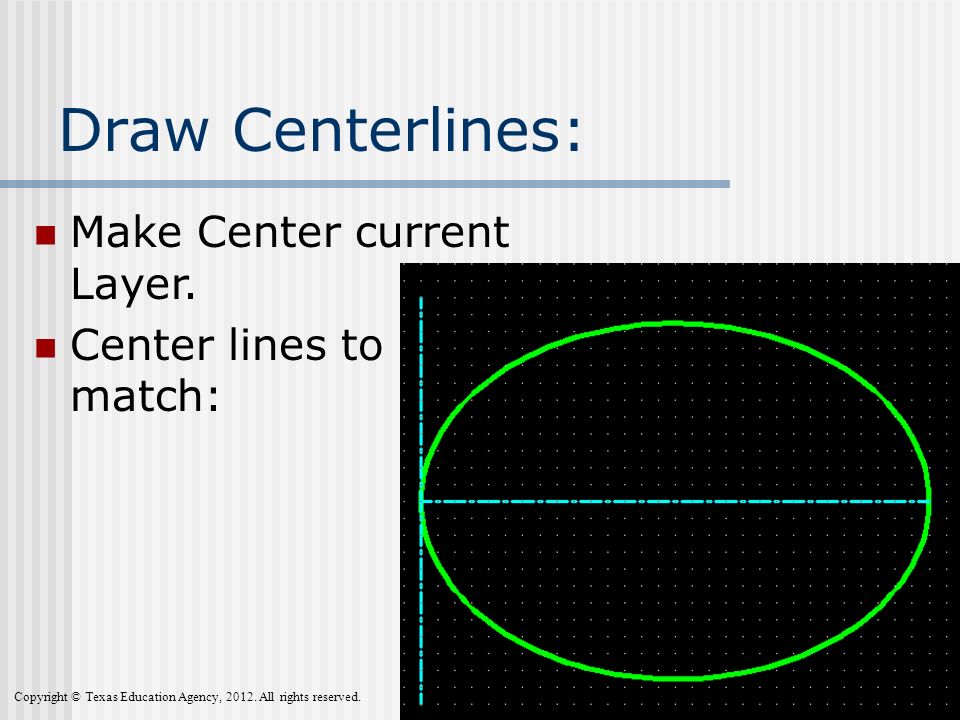 Draw Centerlines:

Make Center current Layer.

Center lines to match:

Copyright © Texas Education Agency, 2012. All rights reserved.